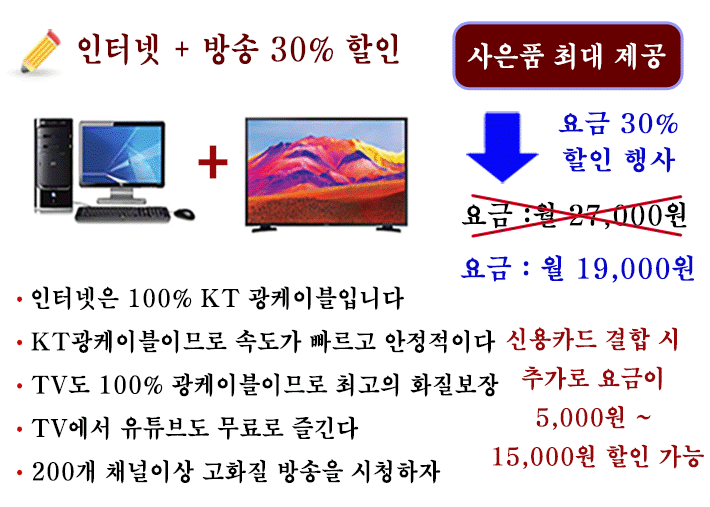 인터넷 + 방송 30% 할인

사은품 최대 제공

+

요금 30% 할인 행사

요금 : 월 27,000원

요금 : 월 19,000원

• 인터넷은 100% KT 광케이블입니다

• KT광케이블이므로 속도가 빠르고 안정적이다

• TV도 100% 광케이블이므로 최고의 화질보장

• TV에서 유튜브도 무료로 즐긴다

• 200개 채널이상 고화질 방송을 시청하자

신용카드 결합 시 추가로 요금이 5,000원 ~ 15,000원 할인 가능